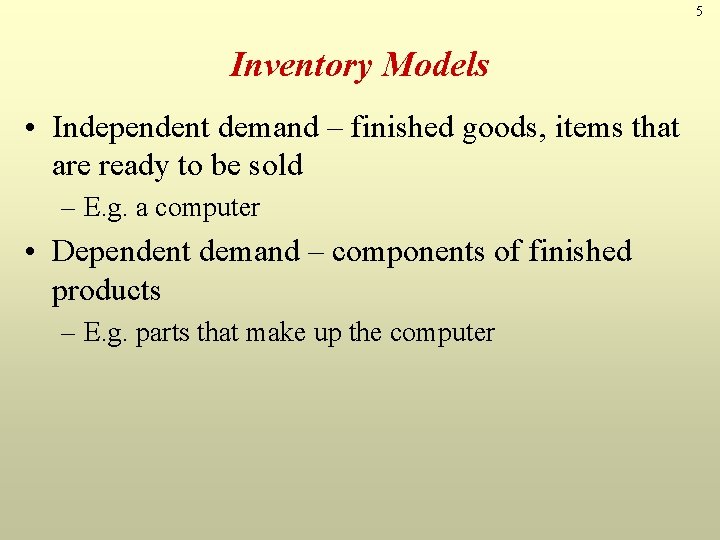 5

Inventory Models

• Independent demand – finished goods, items that are ready to be sold
– E.g. a computer
• Dependent demand – components of finished products
– E.g. parts that make up the computer